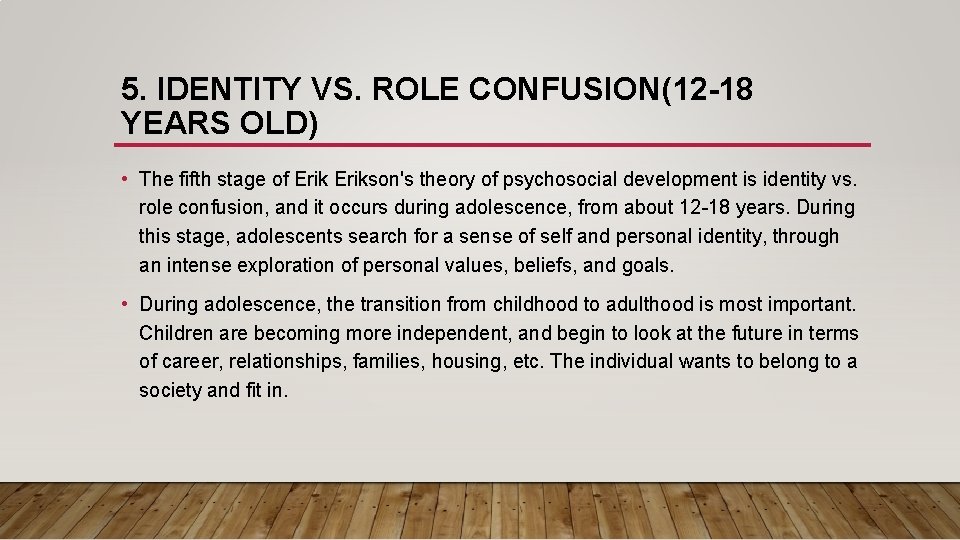 5. IDENTITY VS. ROLE CONFUSION(12-18 YEARS OLD)

• The fifth stage of Erik Erikson's theory of psychosocial development is identity vs. role confusion, and it occurs during adolescence, from about 12-18 years. During this stage, adolescents search for a sense of self and personal identity, through an intense exploration of personal values, beliefs, and goals.

• During adolescence, the transition from childhood to adulthood is most important. Children are becoming more independent, and begin to look at the future in terms of career, relationships, families, housing, etc. The individual wants to belong to a society and fit in.